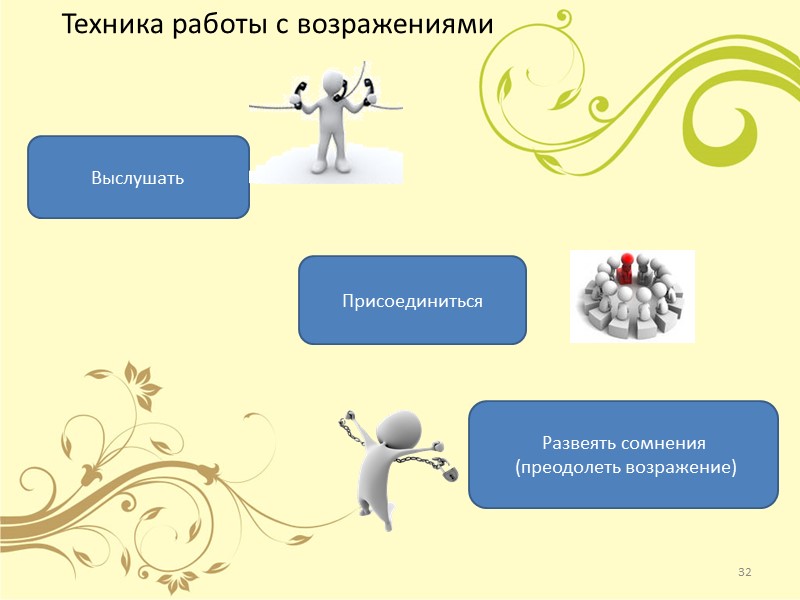 Техника работы с возражениями

Выслушать

Присоединиться

Развеять сомнения (преодолеть возражение)

32